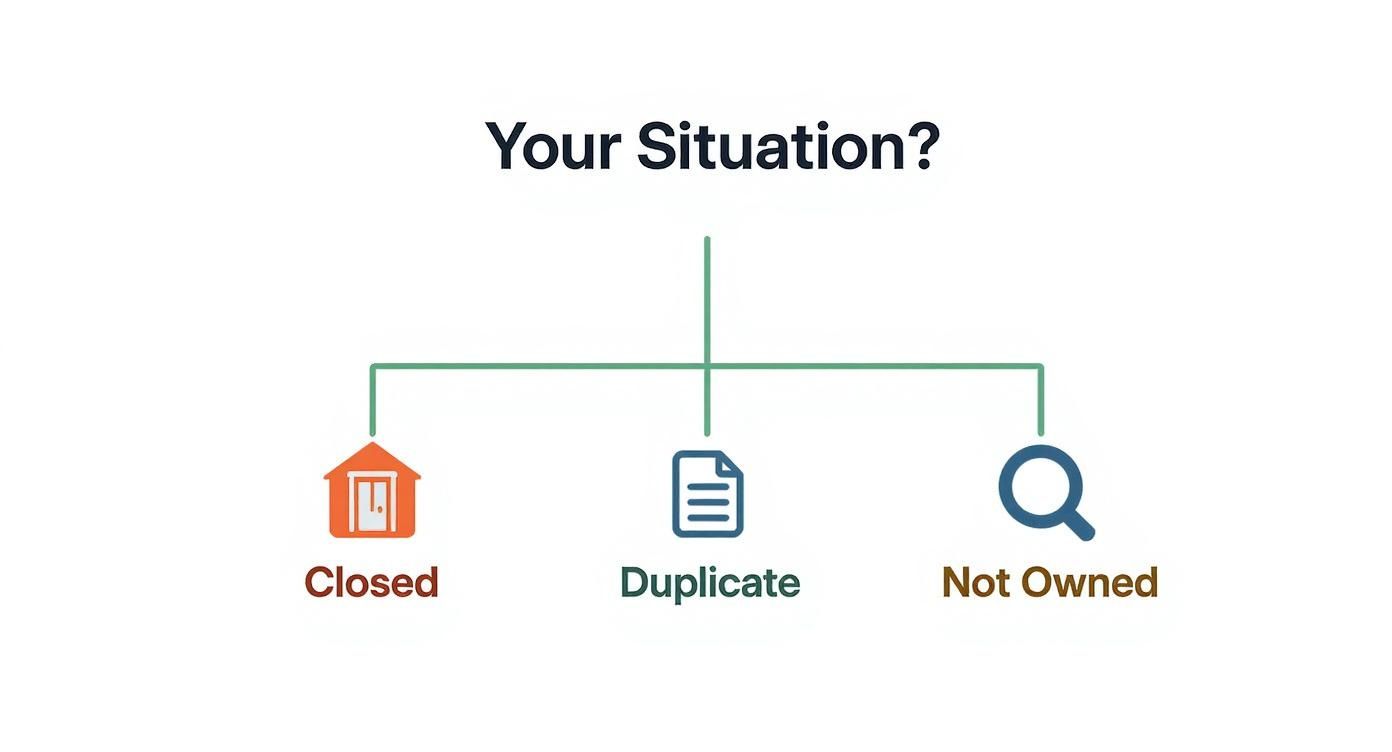 Your Situation?

Closed

Duplicate

Not Owned